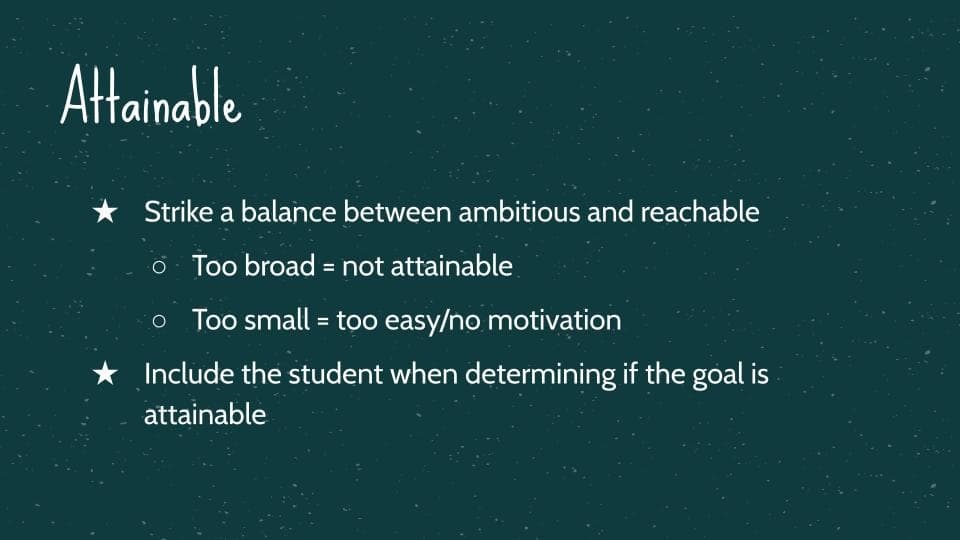 Attainable

★ Strike a balance between ambitious and reachable
○ Too broad = not attainable
○ Too small = too easy/no motivation
★ Include the student when determining if the goal is attainable